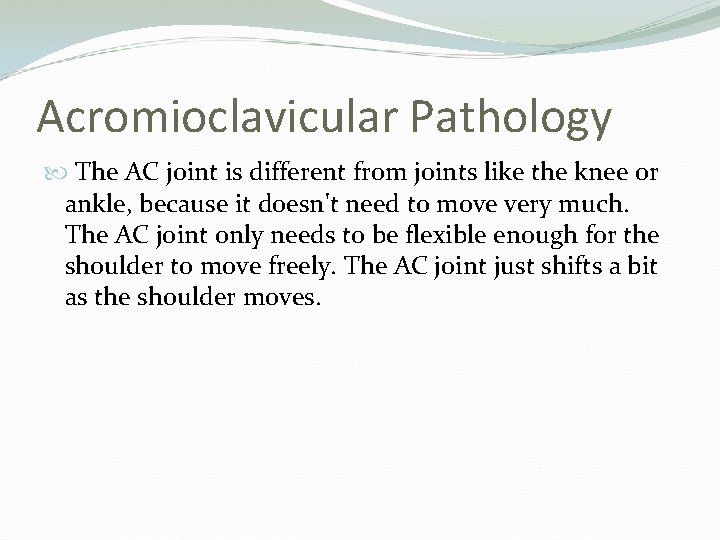 Acromioclavicular Pathology

The AC joint is different from joints like the knee or ankle, because it doesn't need to move very much. The AC joint only needs to be flexible enough for the shoulder to move freely. The AC joint just shifts a bit as the shoulder moves.